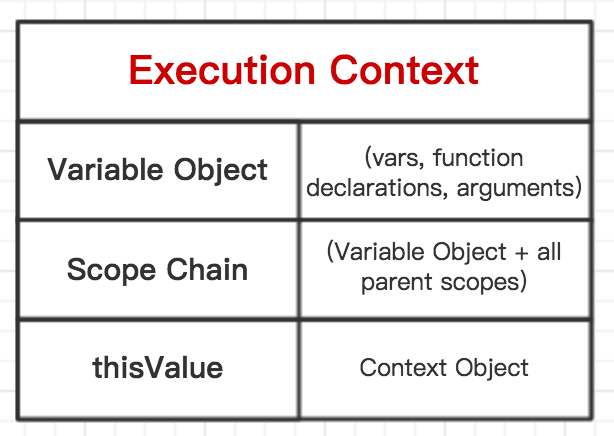 | Execution Context | |
|---|---|
| Variable Object | (vars, function declarations, arguments) |
| Scope Chain | (Variable Object + all parent scopes) |
| thisValue | Context Object |